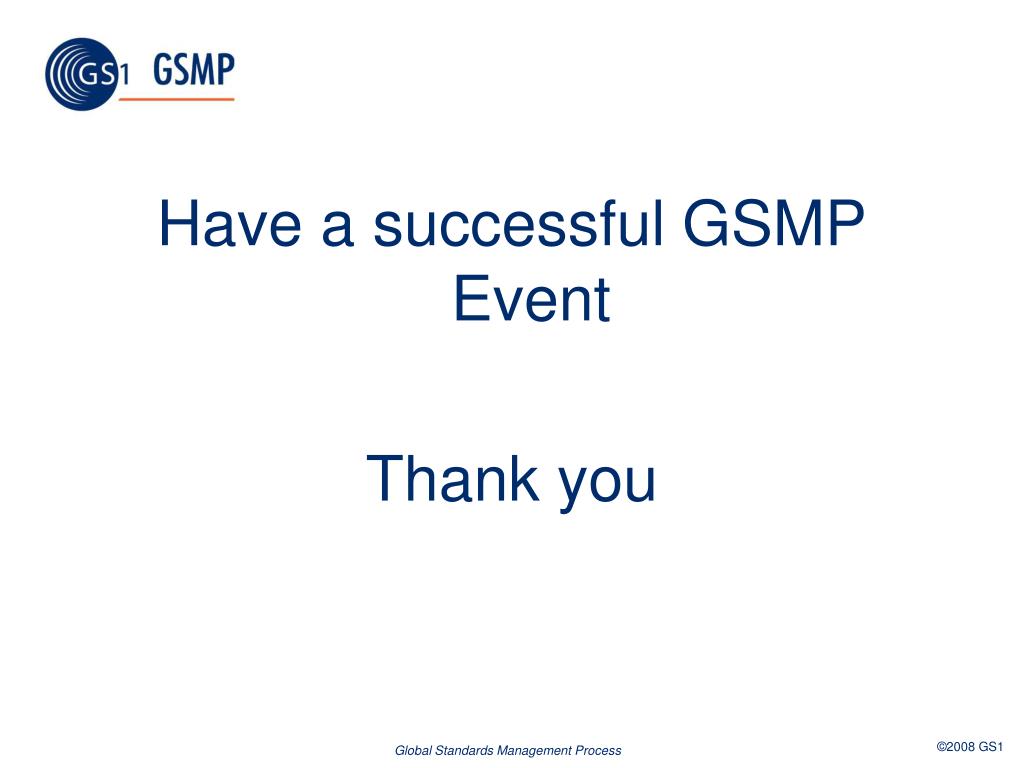 GS1 GSMP

Have a successful GSMP Event

Thank you

Global Standards Management Process

©2008 GS1